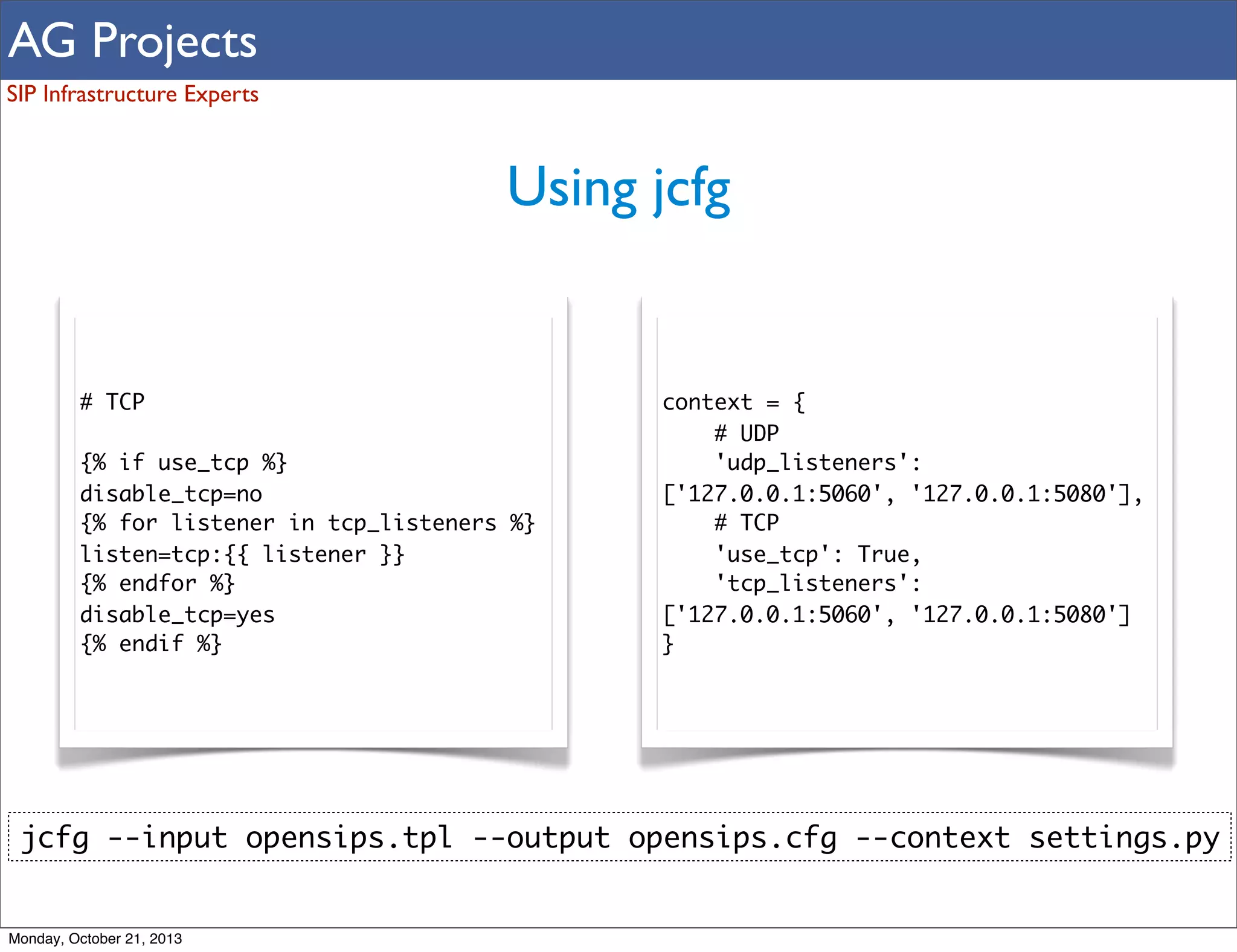 AG Projects
SIP Infrastructure Experts

Using jcfg

# TCP

{% if use_tcp %}
disable_tcp=no
{% for listener in tcp_listeners %}
listen=tcp:{{ listener }}
{% endfor %}
disable_tcp=yes
{% endif %}

context = {
    # UDP
    'udp_listeners':
['127.0.0.1:5060', '127.0.0.1:5080'],
    # TCP
    'use_tcp': True,
    'tcp_listeners':
['127.0.0.1:5060', '127.0.0.1:5080']
}

jcfg --input opensips.tpl --output opensips.cfg --context settings.py

Monday, October 21, 2013